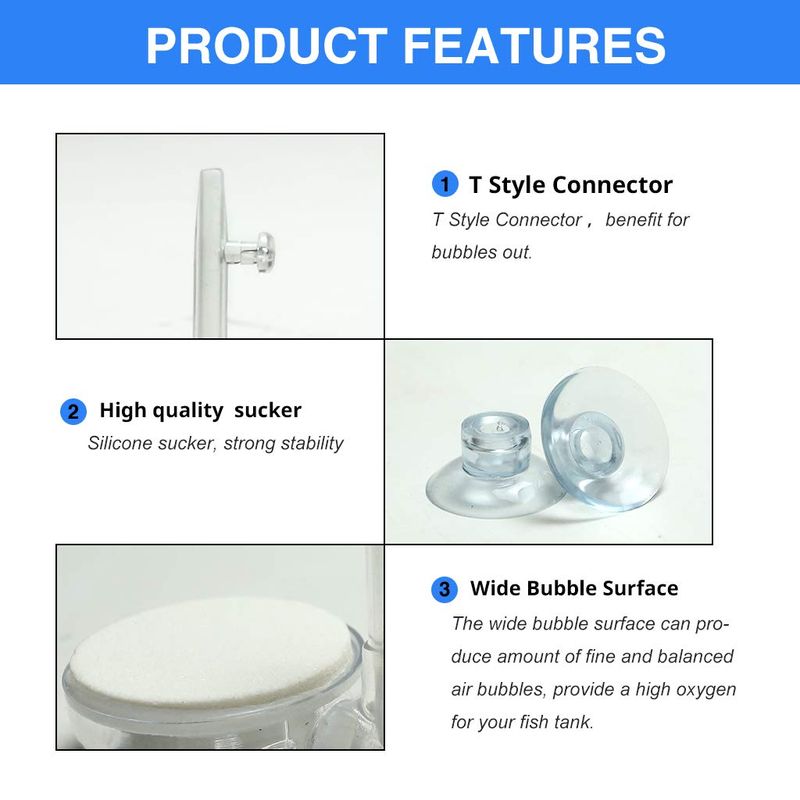 PRODUCT FEATURES

1 T Style Connector
T Style Connector， benefit for bubbles out.

2 High quality sucker
Silicone sucker, strong stability

3 Wide Bubble Surface
The wide bubble surface can produce amount of fine and balanced air bubbles, provide a high oxygen for your fish tank.